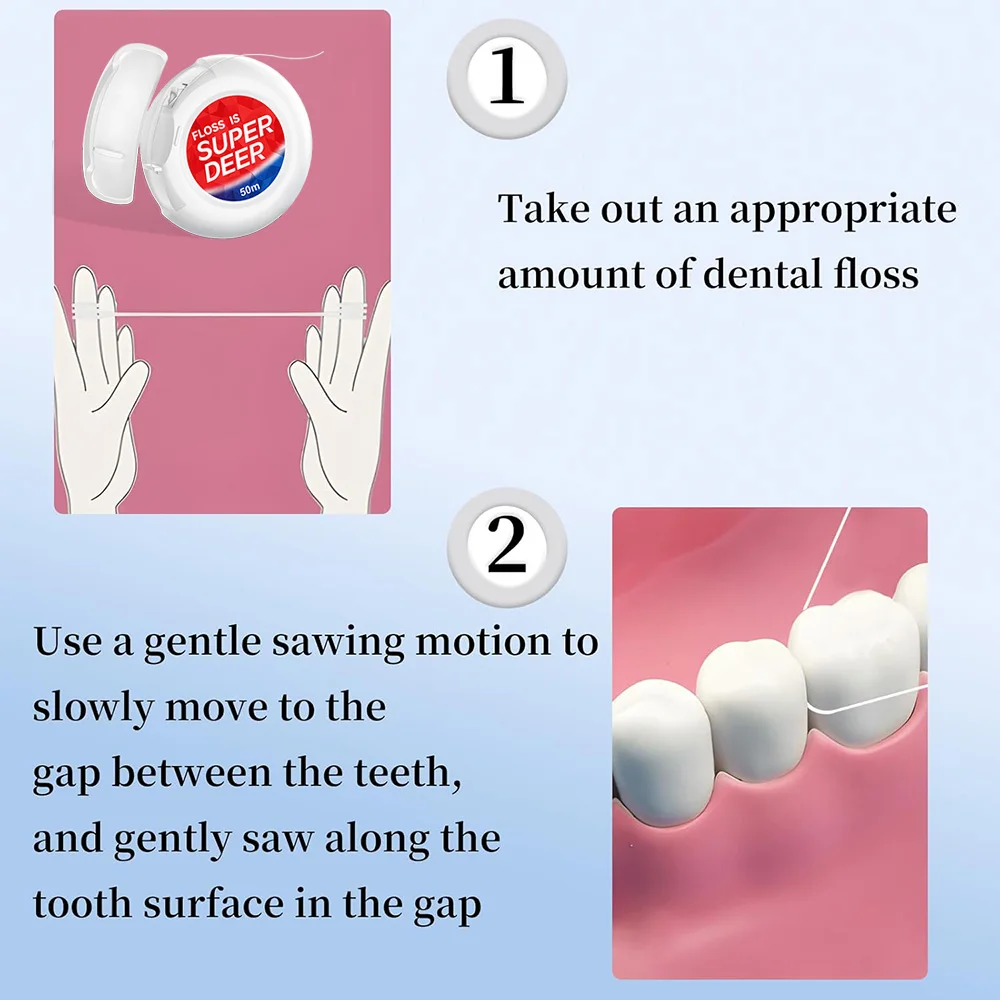 FLOSS IS
SUPER
DEER
50m

1

Take out an appropriate amount of dental floss

2

Use a gentle sawing motion to slowly move to the gap between the teeth, and gently saw along the tooth surface in the gap